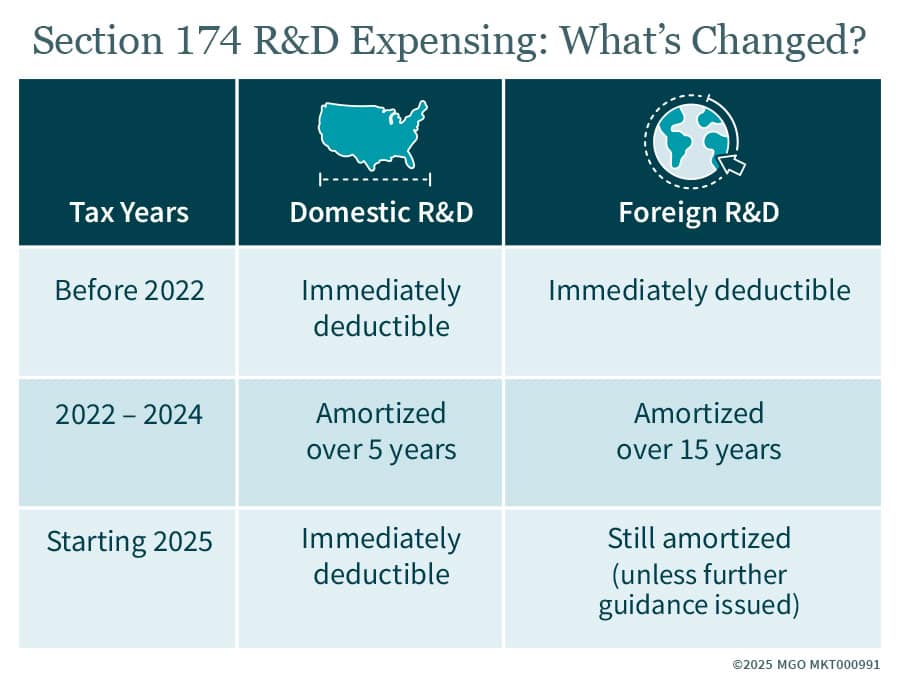 Section 174 R&D Expensing: What's Changed?

| Tax Years | Domestic R&D | Foreign R&D |
|---|---|---|
| Before 2022 | Immediately deductible | Immediately deductible |
| 2022 – 2024 | Amortized over 5 years | Amortized over 15 years |
| Starting 2025 | Immediately deductible | Still amortized (unless further guidance issued) |

©2025 MGO MKT000991